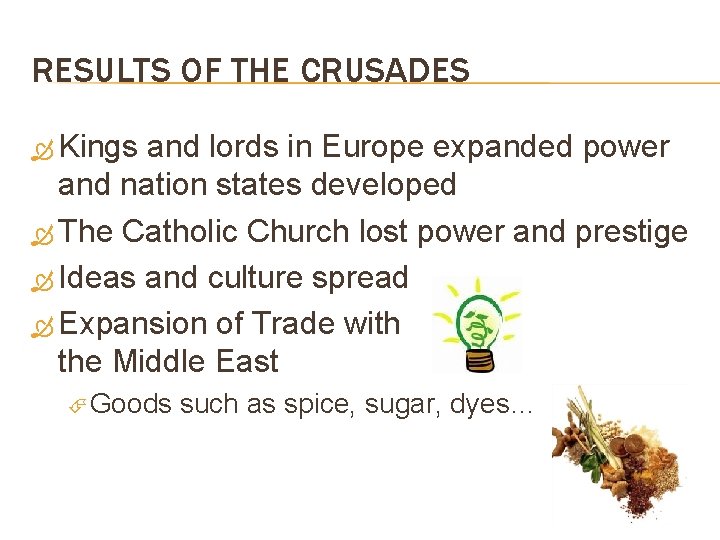 RESULTS OF THE CRUSADES

Kings and lords in Europe expanded power and nation states developed

The Catholic Church lost power and prestige

Ideas and culture spread

Expansion of Trade with the Middle East

Goods such as spice, sugar, dyes…